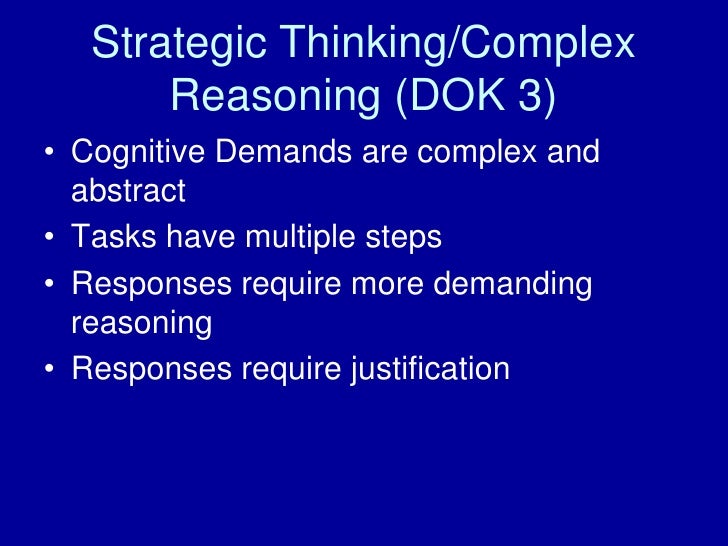 Strategic Thinking/Complex Reasoning (DOK 3)

• Cognitive Demands are complex and abstract
• Tasks have multiple steps
• Responses require more demanding reasoning
• Responses require justification